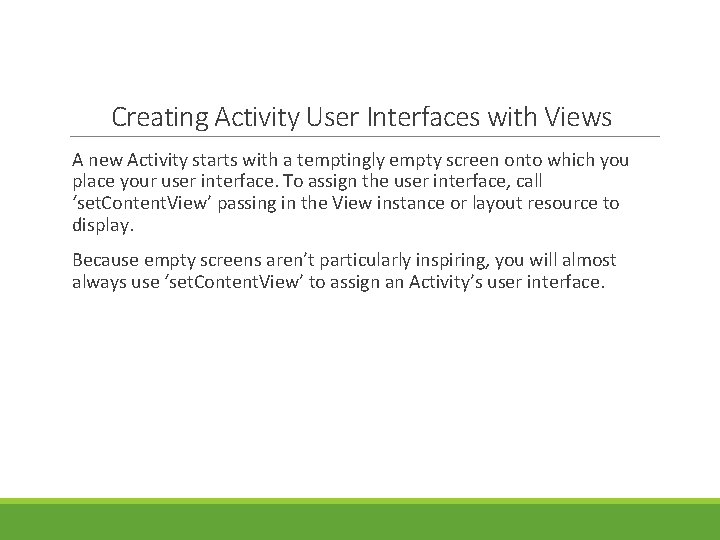 Creating Activity User Interfaces with Views

A new Activity starts with a temptingly empty screen onto which you place your user interface. To assign the user interface, call ‘setContentView’ passing in the View instance or layout resource to display.

Because empty screens aren’t particularly inspiring, you will almost always use ‘setContentView’ to assign an Activity’s user interface.